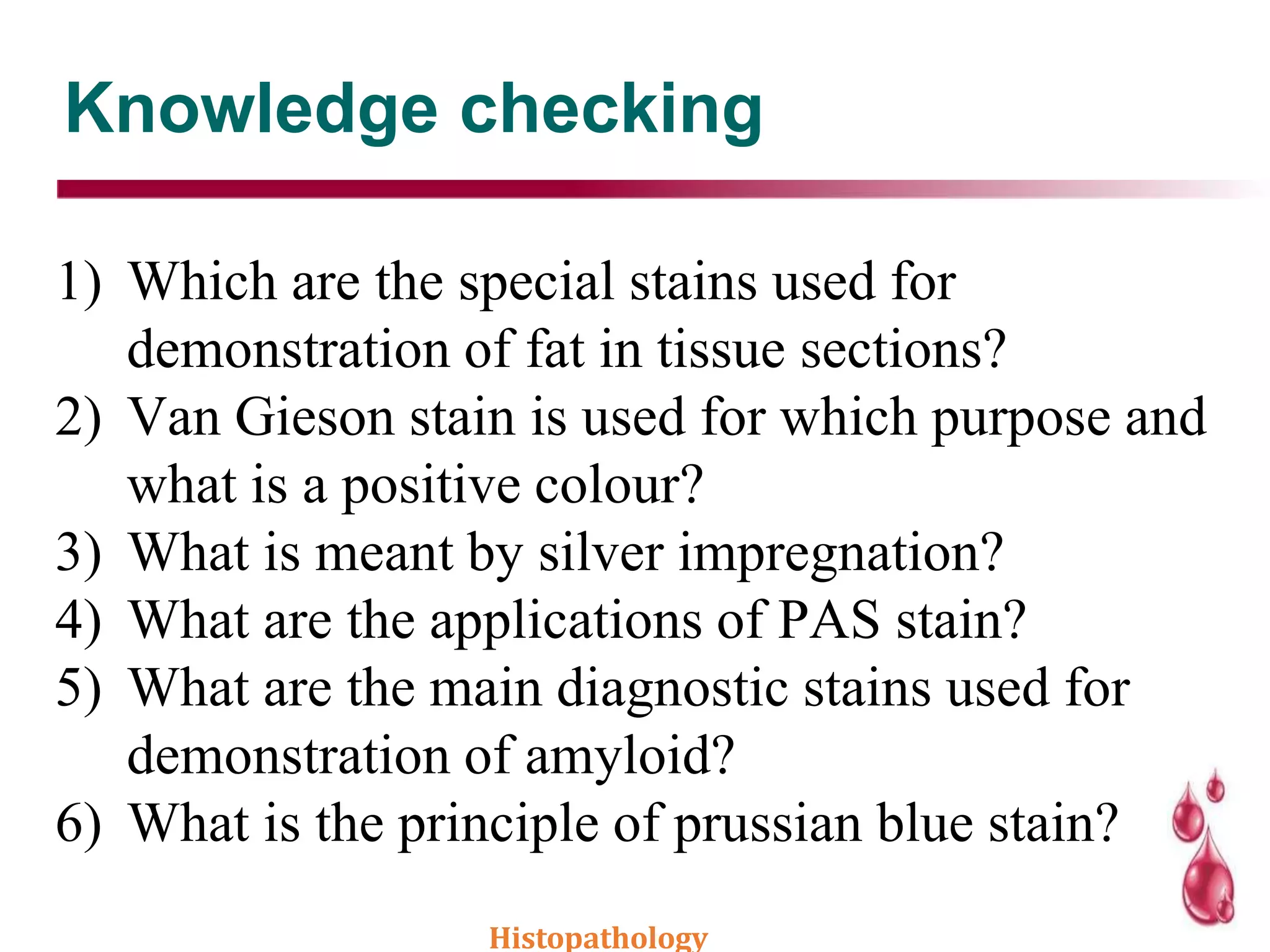 Knowledge checking

1) Which are the special stains used for demonstration of fat in tissue sections?
2) Van Gieson stain is used for which purpose and what is a positive colour?
3) What is meant by silver impregnation?
4) What are the applications of PAS stain?
5) What are the main diagnostic stains used for demonstration of amyloid?
6) What is the principle of prussian blue stain?

Histopathology